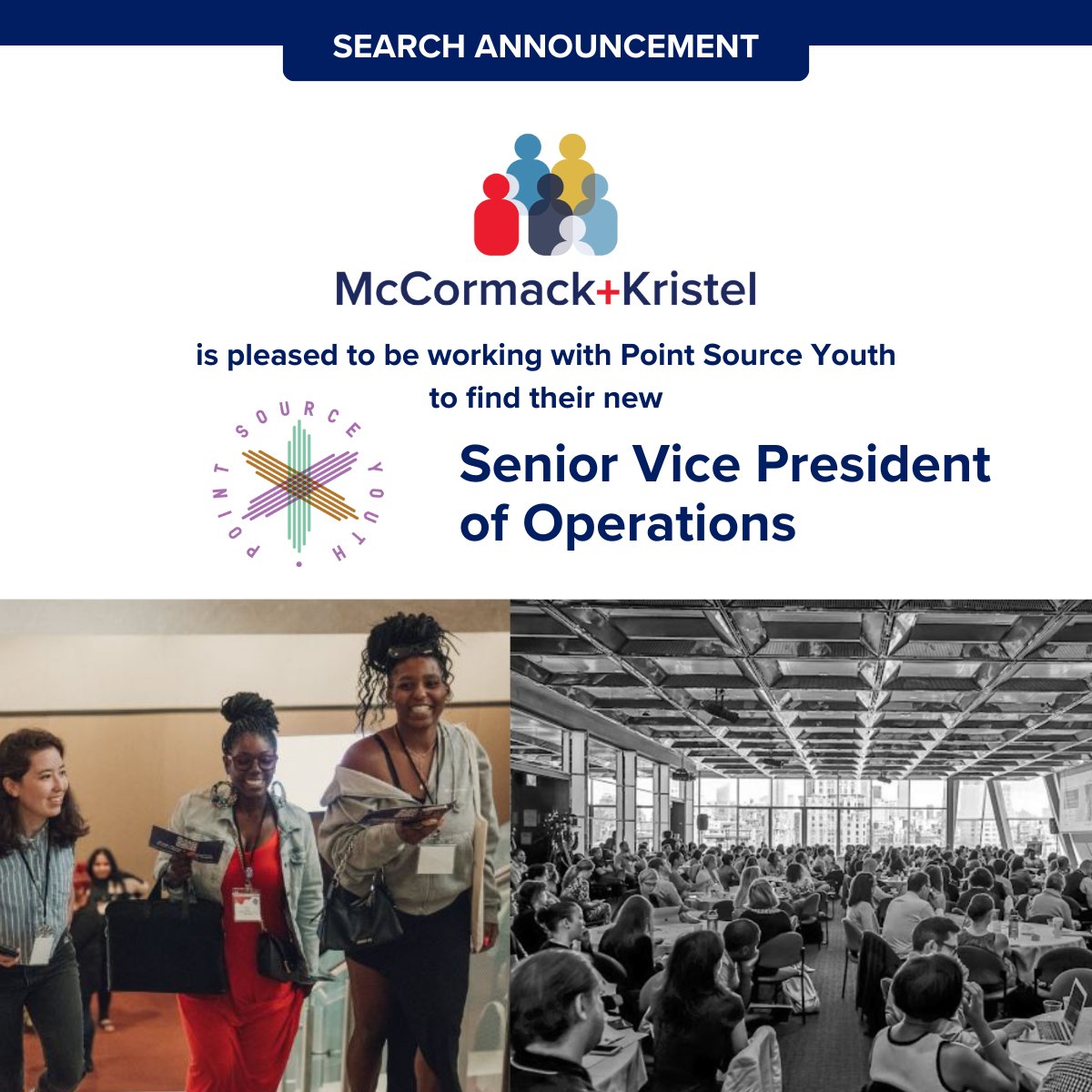 SEARCH ANNOUNCEMENT

McCormack+Kristel

is pleased to be working with Point Source Youth to find their new

POINT SOURCE YOUTH

Senior Vice President of Operations